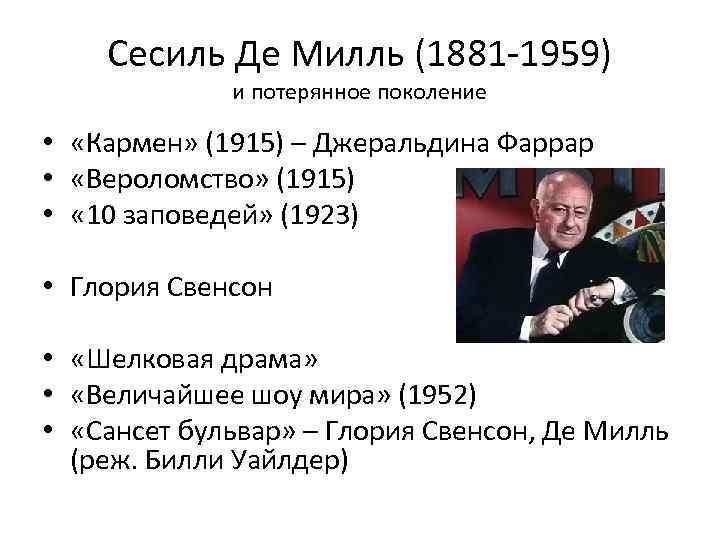 Сесиль Де Милль (1881-1959)
и потерянное поколение

• «Кармен» (1915) – Джеральдина Фаррар
• «Вероломство» (1915)
• «10 заповедей» (1923)

• Глория Свенсон

• «Шелковая драма»
• «Величайшее шоу мира» (1952)
• «Сансет бульвар» – Глория Свенсон, Де Милль (реж. Билли Уайлдер)